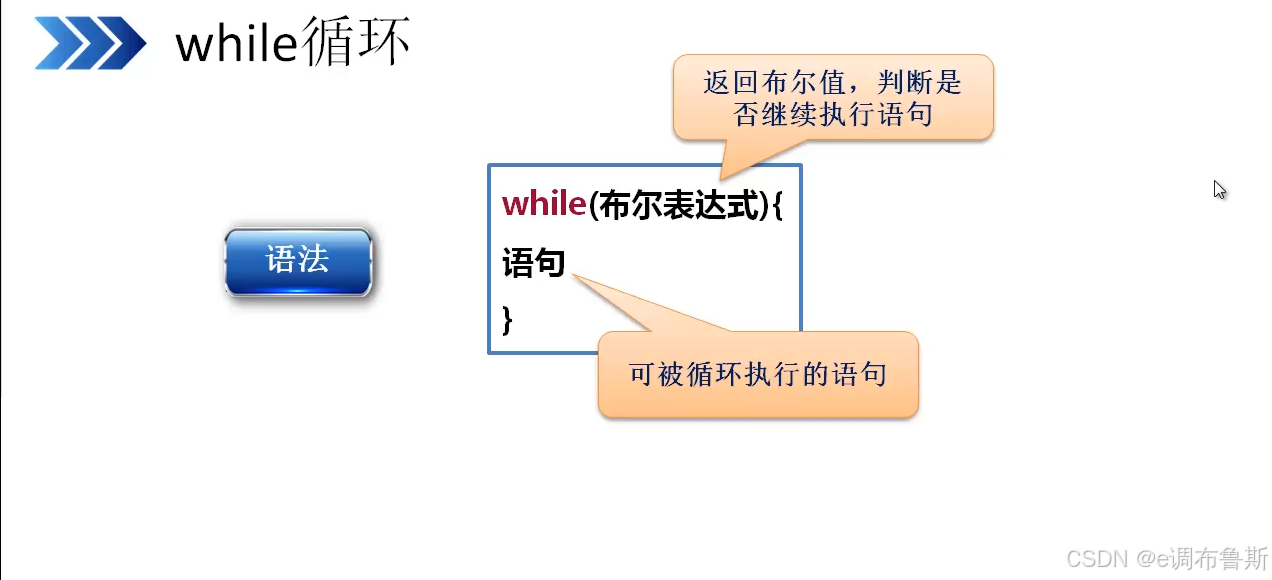 while循环

返回布尔值，判断是否继续执行语句

语法

while(布尔表达式){
语句
}

可被循环执行的语句

CSDN @e调布鲁斯